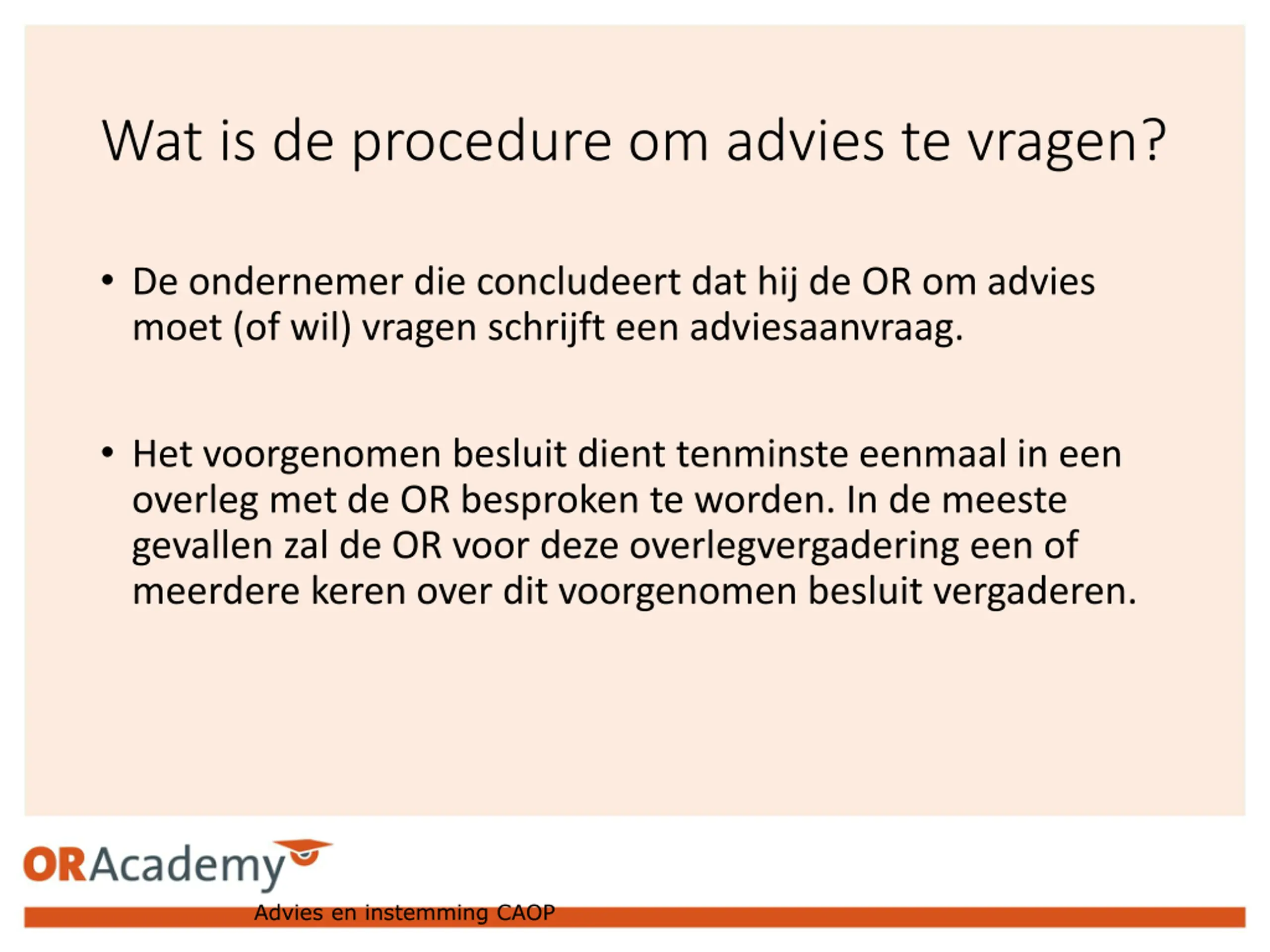 Wat is de procedure om advies te vragen?

• De ondernemer die concludeert dat hij de OR om advies moet (of wil) vragen schrijft een adviesaanvraag.

• Het voorgenomen besluit dient tenminste eenmaal in een overleg met de OR besproken te worden. In de meeste gevallen zal de OR voor deze overlegvergadering een of meerdere keren over dit voorgenomen besluit vergaderen.

ORAcademy

Advies en instemming CAOP